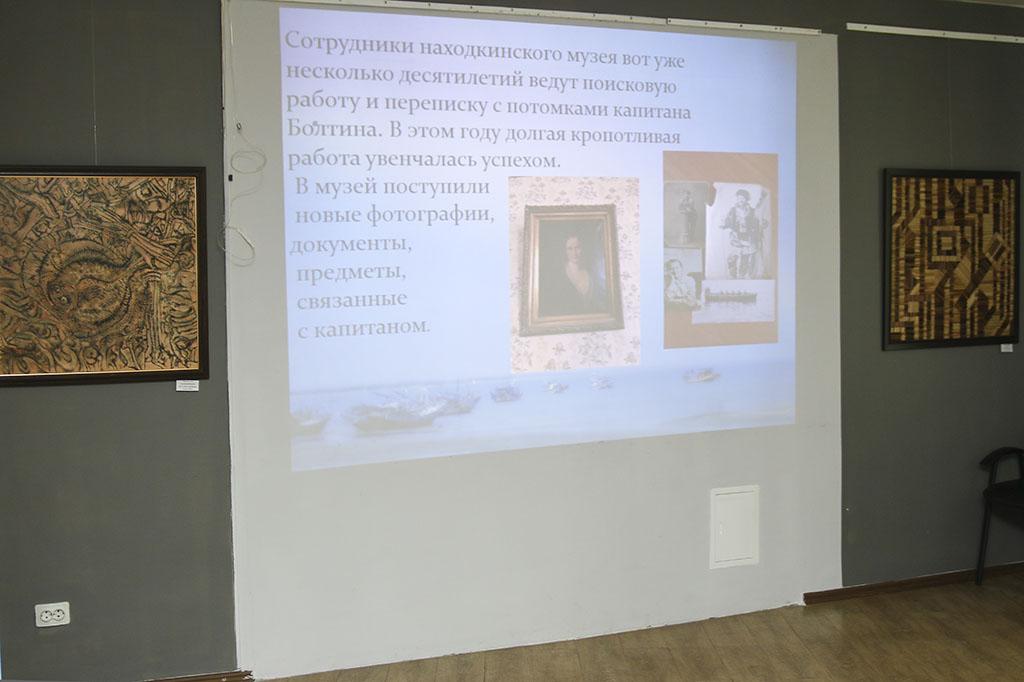 Сотрудники находкинского музея вот уже несколько десятилетий ведут поисковую работу и переписку с потомками капитана Болтина. В этом году долгая кропотливая работа увенчалась успехом.

В музей поступили новые фотографии, документы, предметы, связанные с капитаном.